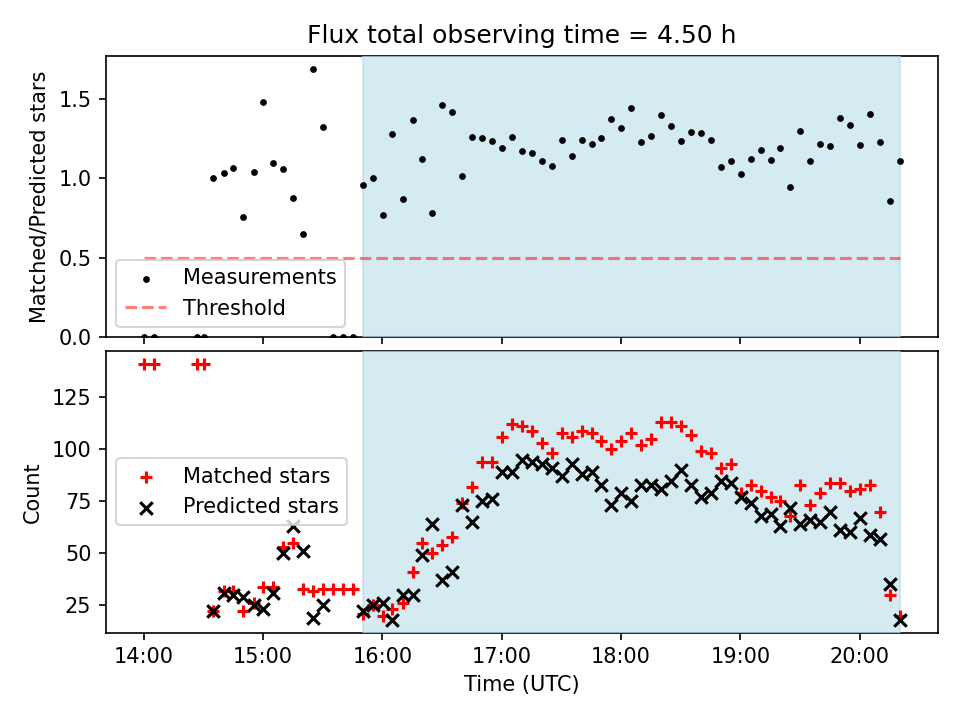 Flux total observing time = 4.50 h

Matched/Predicted stars

1.5
1.0
0.5
0.0

Measurements
Threshold

Count

125
100
75
50
25

Matched stars
Predicted stars

14:00
15:00
16:00
17:00
18:00
19:00
20:00

Time (UTC)